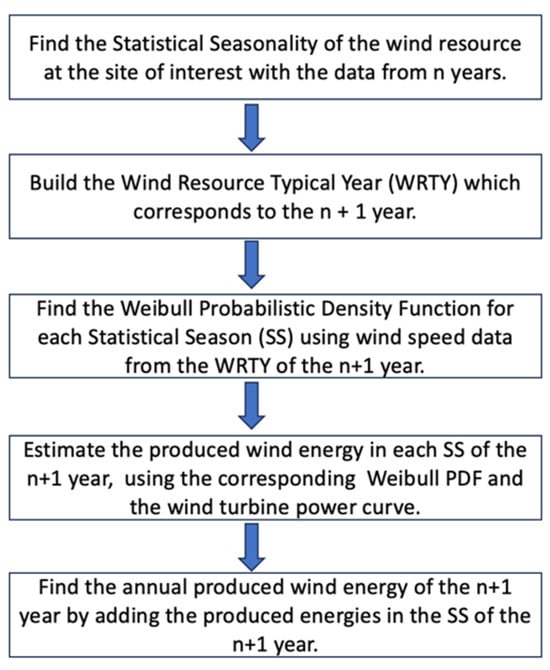 Find the Statistical Seasonality of the wind resource at the site of interest with the data from n years.

Build the Wind Resource Typical Year (WRTY) which corresponds to the n + 1 year.

Find the Weibull Probabilistic Density Function for each Statistical Season (SS) using wind speed data from the WRTY of the n+1 year.

Estimate the produced wind energy in each SS of the n+1 year, using the corresponding Weibull PDF and the wind turbine power curve.

Find the annual produced wind energy of the n+1 year by adding the produced energies in the SS of the n+1 year.